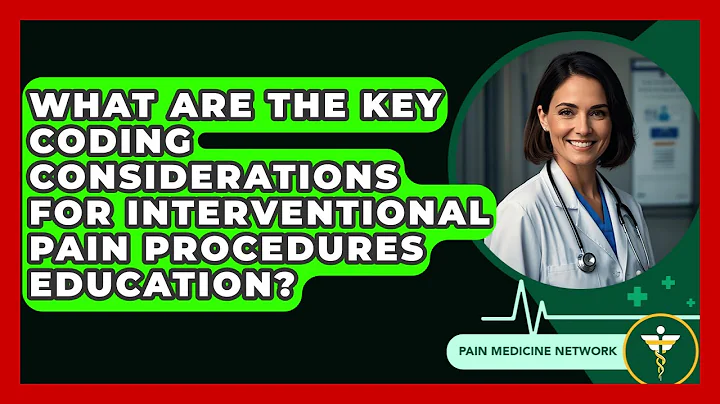 WHAT ARE THE KEY CODING CONSIDERATIONS FOR INTERVENTIONAL PAIN PROCEDURES EDUCATION?

PAIN MEDICINE NETWORK